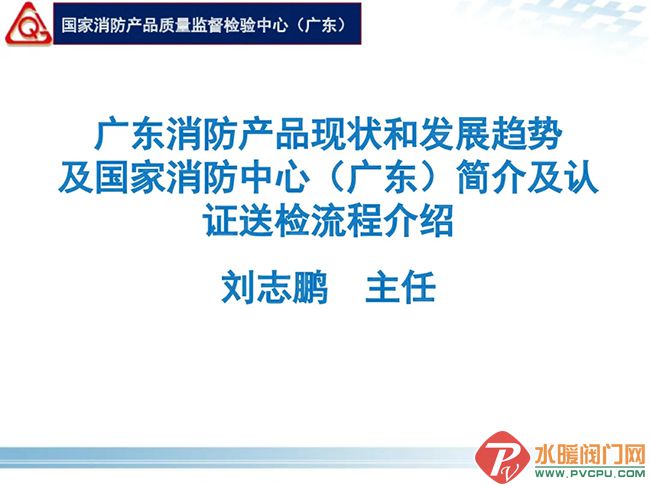 国家消防产品质量监督检验中心（广东）

广东消防产品现状和发展趋势及国家消防中心（广东）简介及认证送检流程介绍

刘志鹏　主任

水暖阀门网
WWW.PVCPU.COM